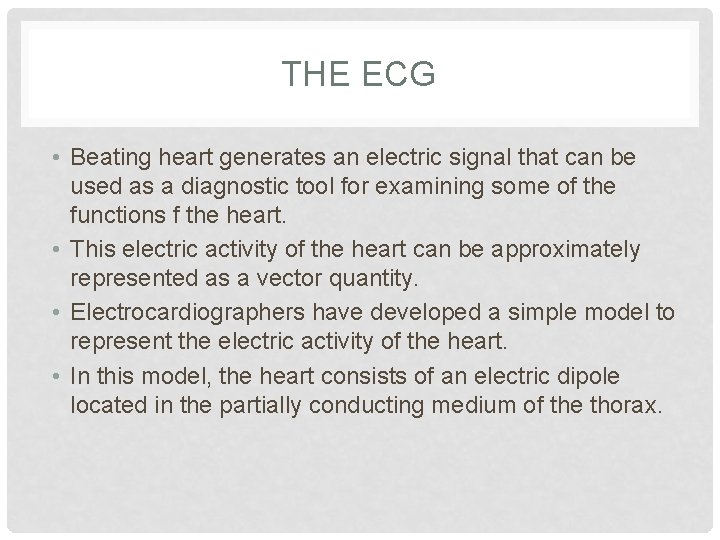 THE ECG

• Beating heart generates an electric signal that can be used as a diagnostic tool for examining some of the functions f the heart.
• This electric activity of the heart can be approximately represented as a vector quantity.
• Electrocardiographers have developed a simple model to represent the electric activity of the heart.
• In this model, the heart consists of an electric dipole located in the partially conducting medium of the thorax.